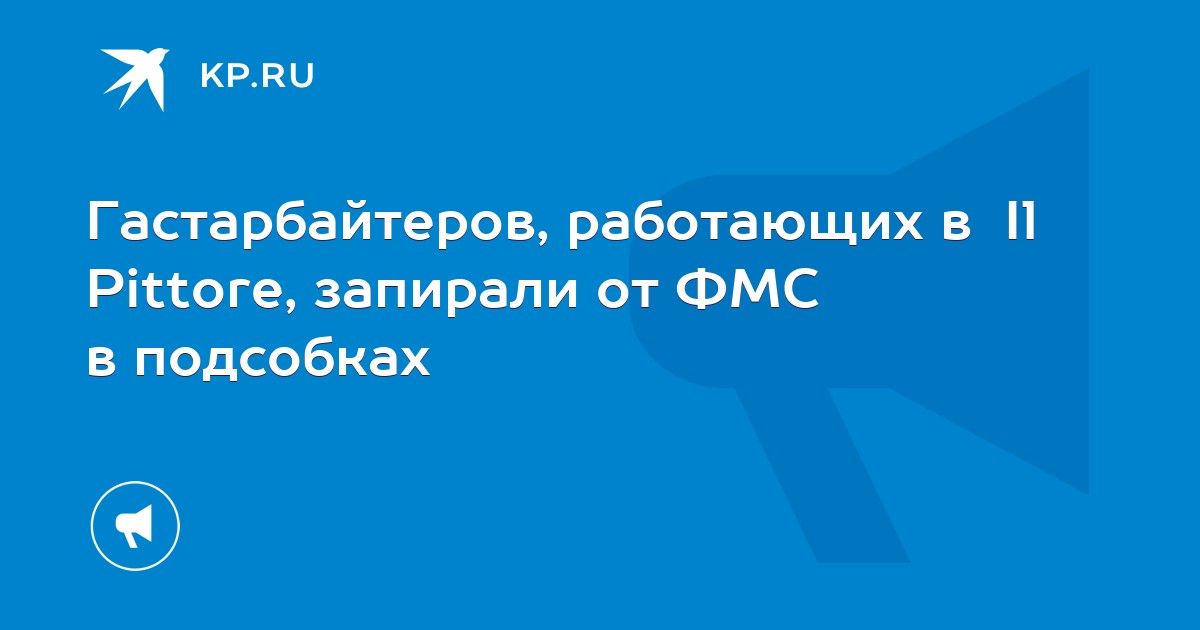 KP.RU

Гастарбайтеров, работающих в Il Pittore, запирали от ФМС в подсобках